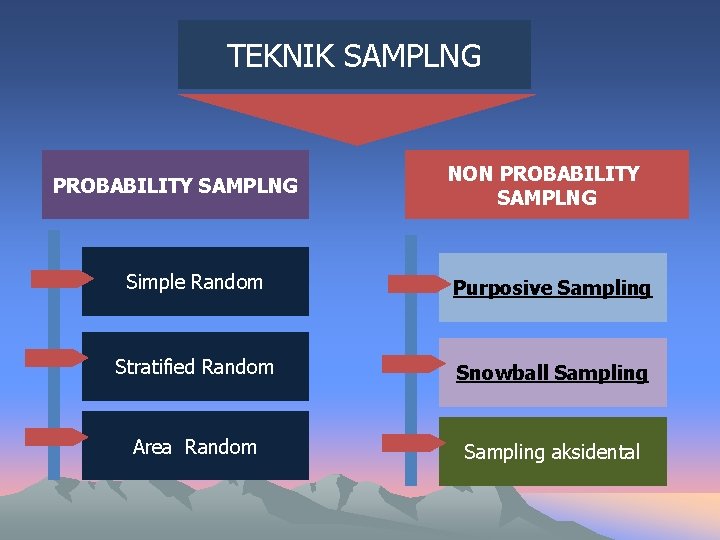 TEKNIK SAMPLNG

PROBABILITY SAMPLNG

Simple Random

Stratified Random

Area Random

NON PROBABILITY SAMPLNG

Purposive Sampling

Snowball Sampling

Sampling aksidental